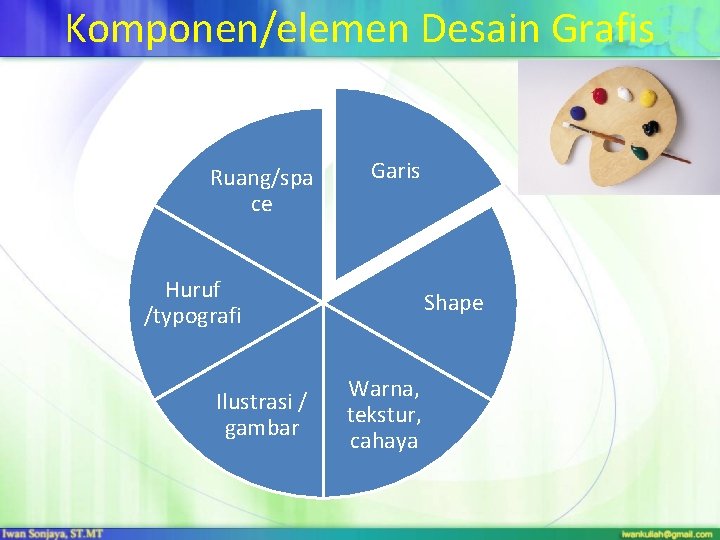 Komponen/elemen Desain Grafis

Garis

Shape

Warna, tekstur, cahaya

Ilustrasi / gambar

Huruf /typografi

Ruang/space

Iwan Sonjaya, ST.MT

iwankuliah@gmail.com